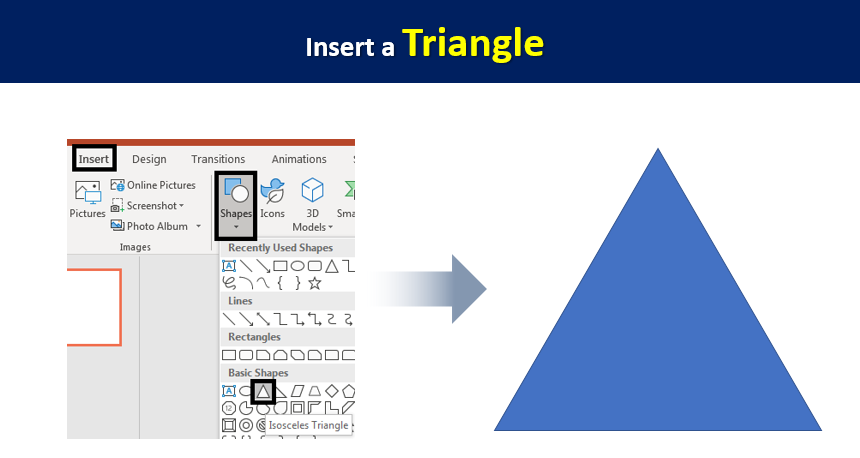 Insert a Triangle

Insert Design Transitions Animations

Pictures Online Pictures Screenshot Photo Album Images

Shapes Icons 3D Models Sma

Recently Used Shapes

Lines

Rectangles

Basic Shapes

Isosceles Triangle